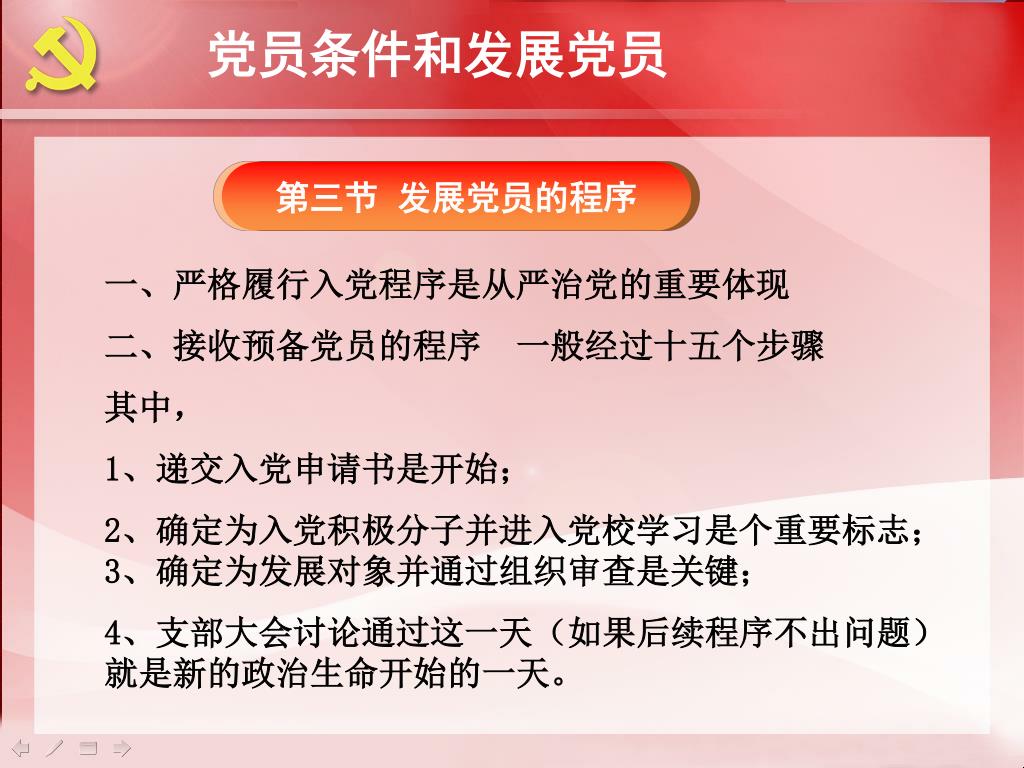 党员条件和发展党员

第三节 发展党员的程序

一、严格履行入党程序是从严治党的重要体现

二、接收预备党员的程序　一般经过十五个步骤

其中，

1、递交入党申请书是开始；

2、确定为入党积极分子并进入党校学习是个重要标志；
3、确定为发展对象并通过组织审查是关键；

4、支部大会讨论通过这一天（如果后续程序不出问题）就是新的政治生命开始的一天。